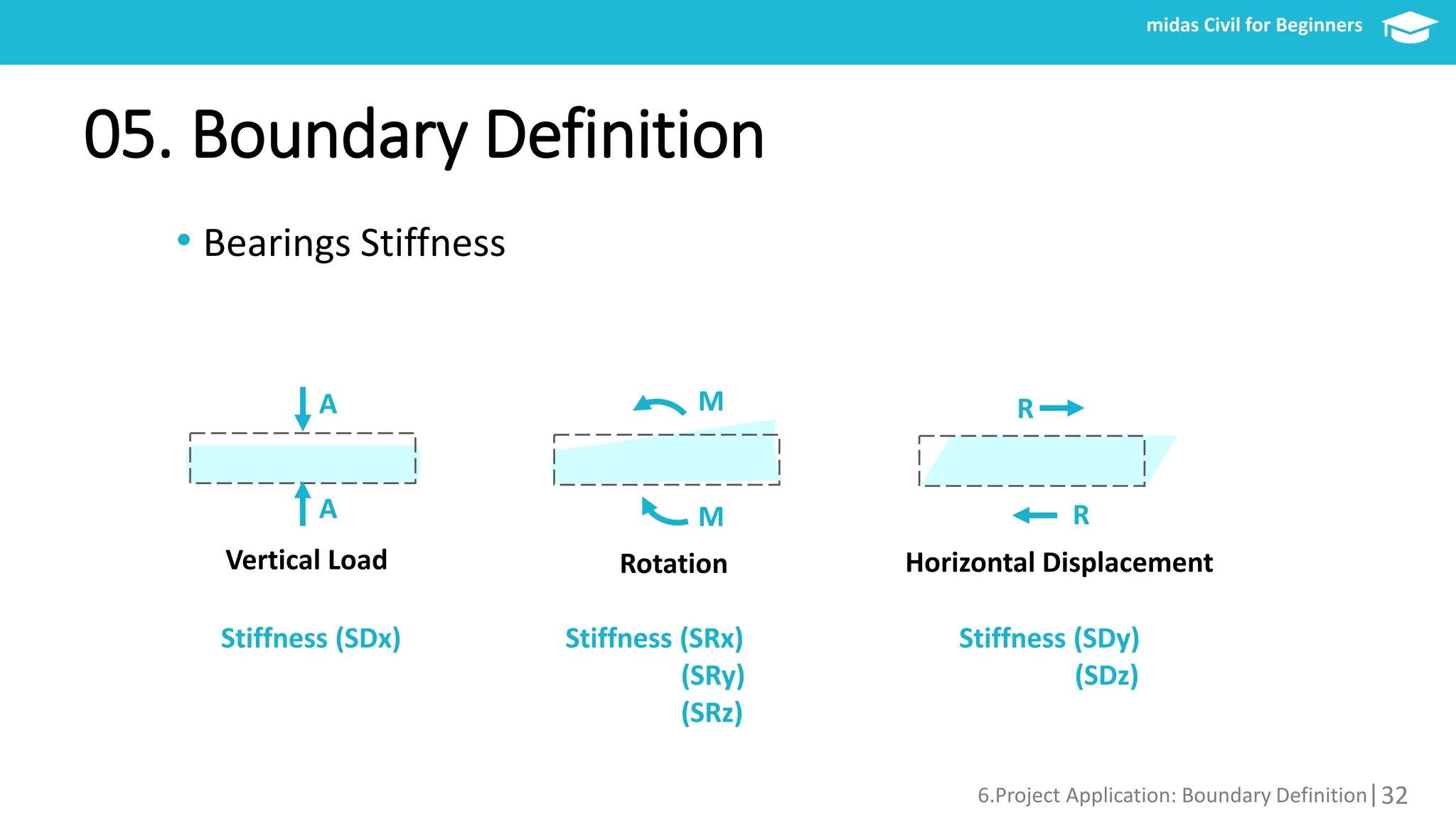 midas Civil for Beginners

05. Boundary Definition

• Bearings Stiffness

A

A

Vertical Load

Stiffness (SDx)

M

M

Rotation

Stiffness (SRx)
(SRy)
(SRz)

R

R

Horizontal Displacement

Stiffness (SDy)
(SDz)

6.Project Application: Boundary Definition | 32